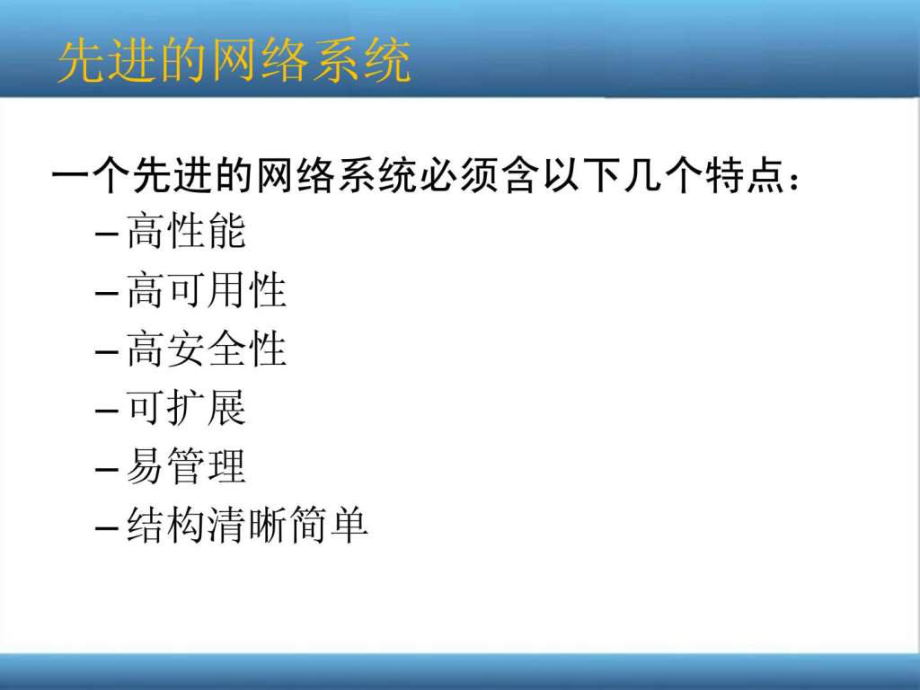 先进的网络系统

一个先进的网络系统必须含以下几个特点：
– 高性能
– 高可用性
– 高安全性
– 可扩展
– 易管理
– 结构清晰简单